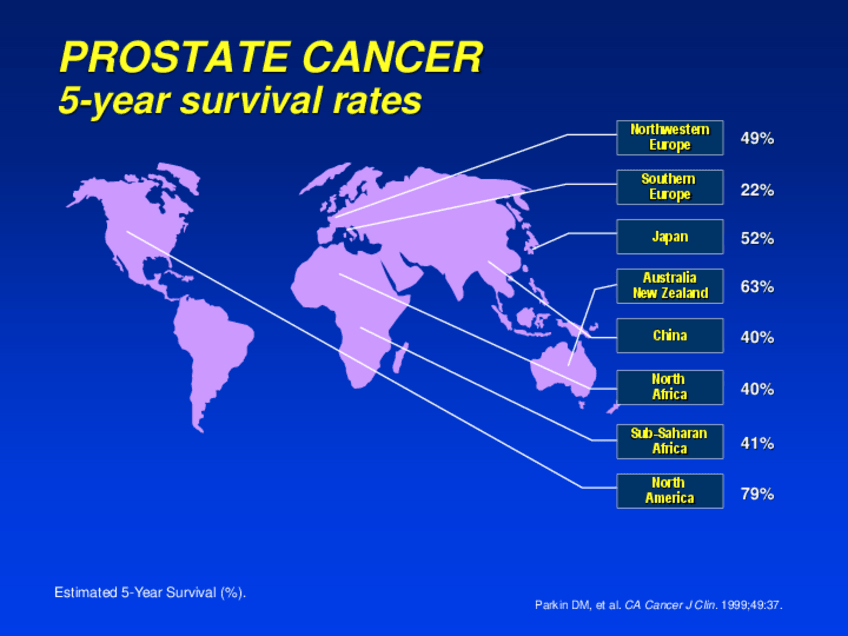 PROSTATE CANCER
5-year survival rates

Northwestern Europe 49%

Southern Europe 22%

Japan 52%

Australia New Zealand 63%

China 40%

North Africa 40%

Sub-Saharan Africa 41%

North America 79%

Estimated 5-Year Survival (%).

Parkin DM, et al. CA Cancer J Clin. 1999;49:37.